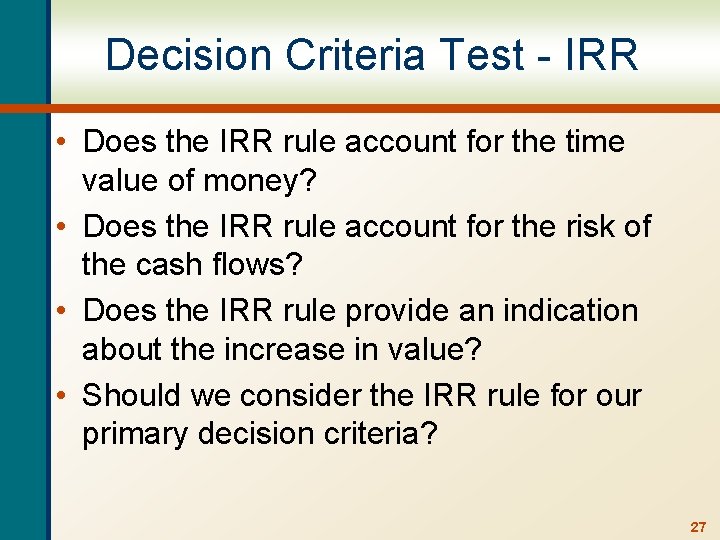 Decision Criteria Test - IRR

• Does the IRR rule account for the time value of money?
• Does the IRR rule account for the risk of the cash flows?
• Does the IRR rule provide an indication about the increase in value?
• Should we consider the IRR rule for our primary decision criteria?

27